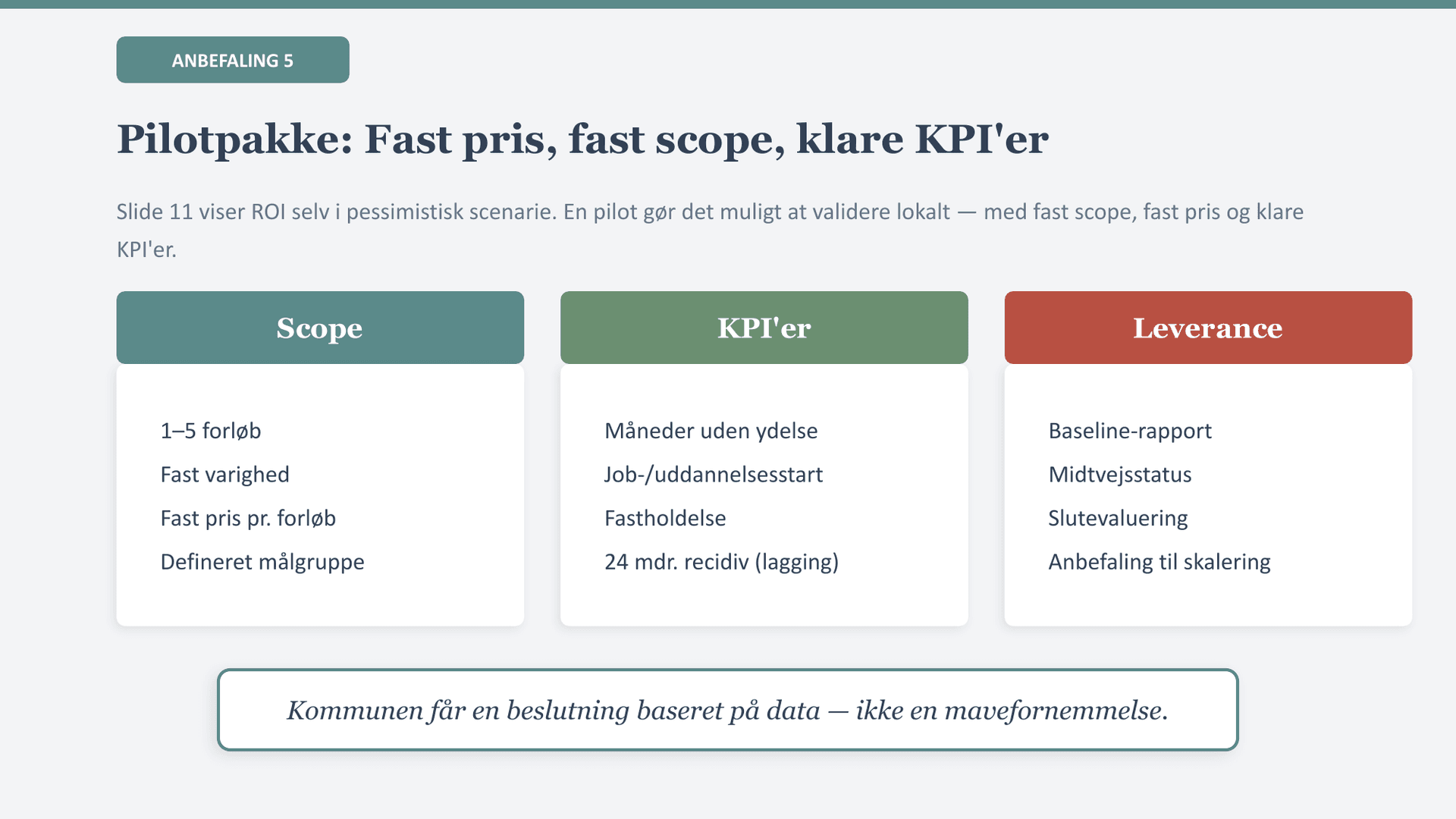 ANBEFALING 5

Pilotpakke: Fast pris, fast scope, klare KPI'er

Slide 11 viser ROI selv i pessimistisk scenarie. En pilot gør det muligt at validere lokalt — med fast scope, fast pris og klare KPI'er.

Scope

1–5 forløb
Fast varighed
Fast pris pr. forløb
Defineret målgruppe

KPI'er

Måneder uden ydelse
Job-/uddannelsesstart
Fastholdelse
24 mdr. recidiv (lagging)

Leverance

Baseline-rapport
Midtvejsstatus
Slutevaluering
Anbefaling til skalering

Kommunen får en beslutning baseret på data — ikke en mavefornemmelse.